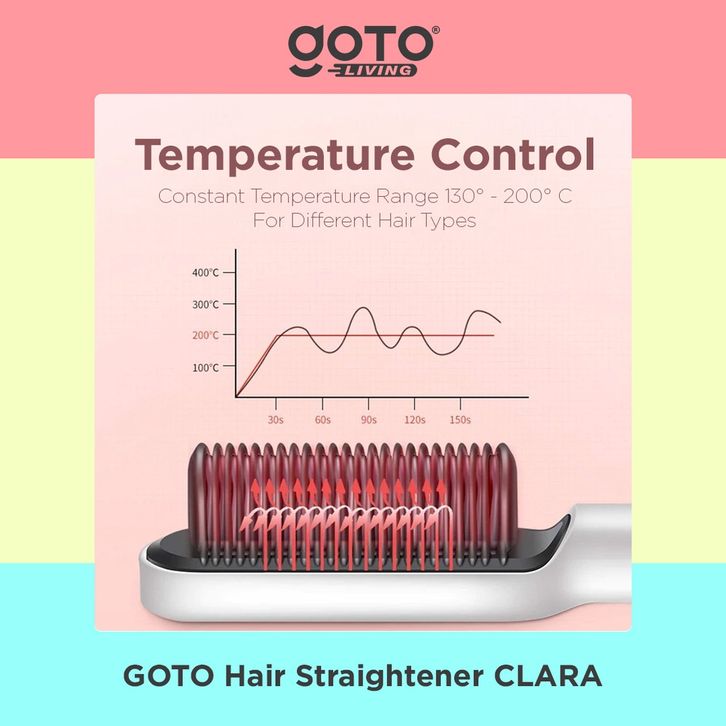 goto® LIVING

Temperature Control

Constant Temperature Range 130° - 200° C
For Different Hair Types

400°C
300°C
200°C
100°C

30s
60s
90s
120s
150s

GOTO Hair Straightener CLARA